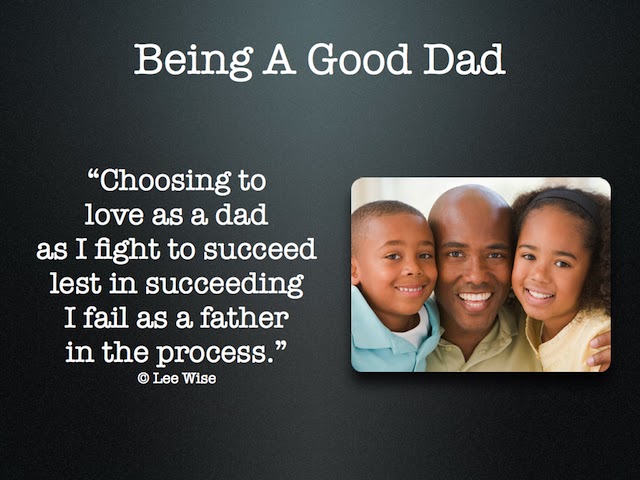 Being A Good Dad

“Choosing to love as a dad as I fight to succeed lest in succeeding I fail as a father in the process.”
© Lee Wise